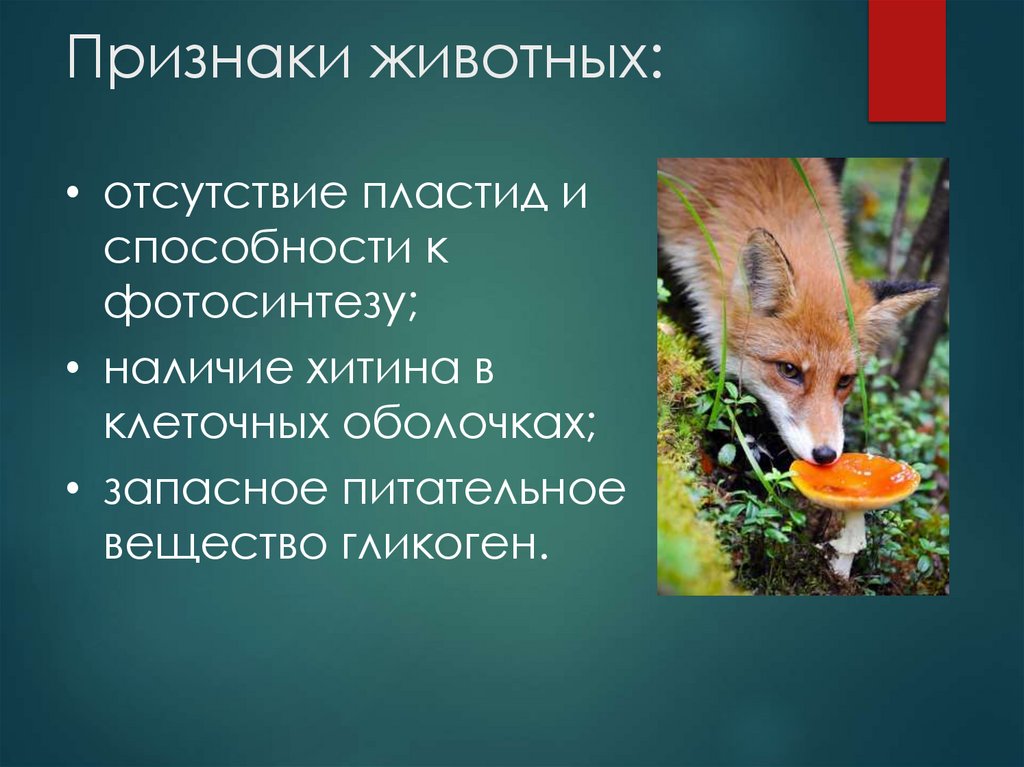 Признаки животных:

• отсутствие пластид и способности к фотосинтезу;
• наличие хитина в клеточных оболочках;
• запасное питательное вещество гликоген.